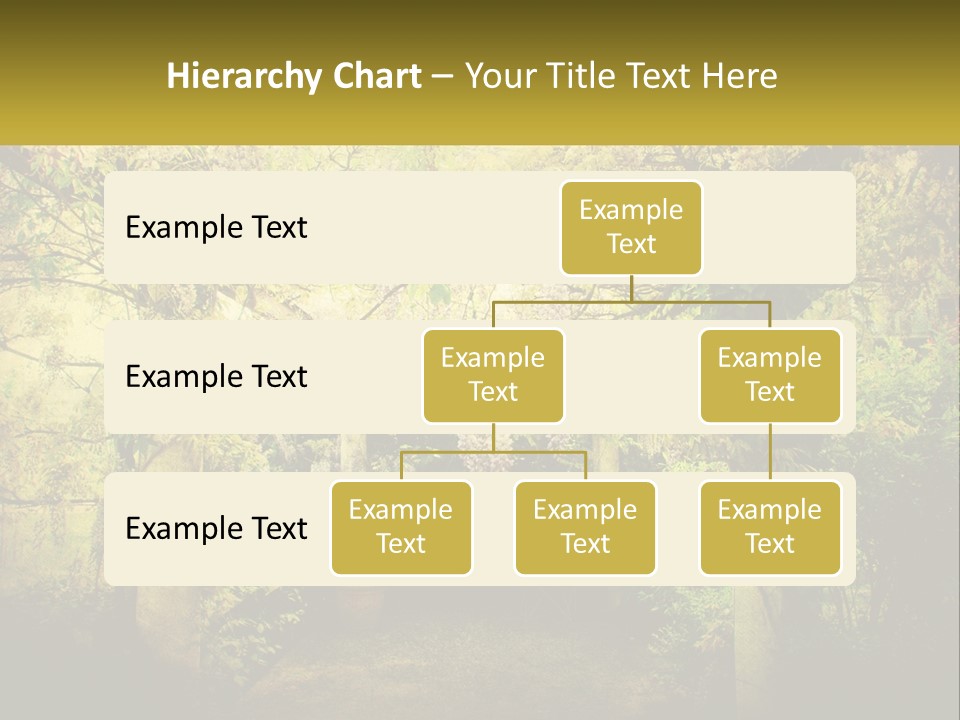 Hierarchy Chart – Your Title Text Here

Example Text

Example Text

Example Text

Example Text

Example Text

Example Text

Example Text

Example Text

Example Text